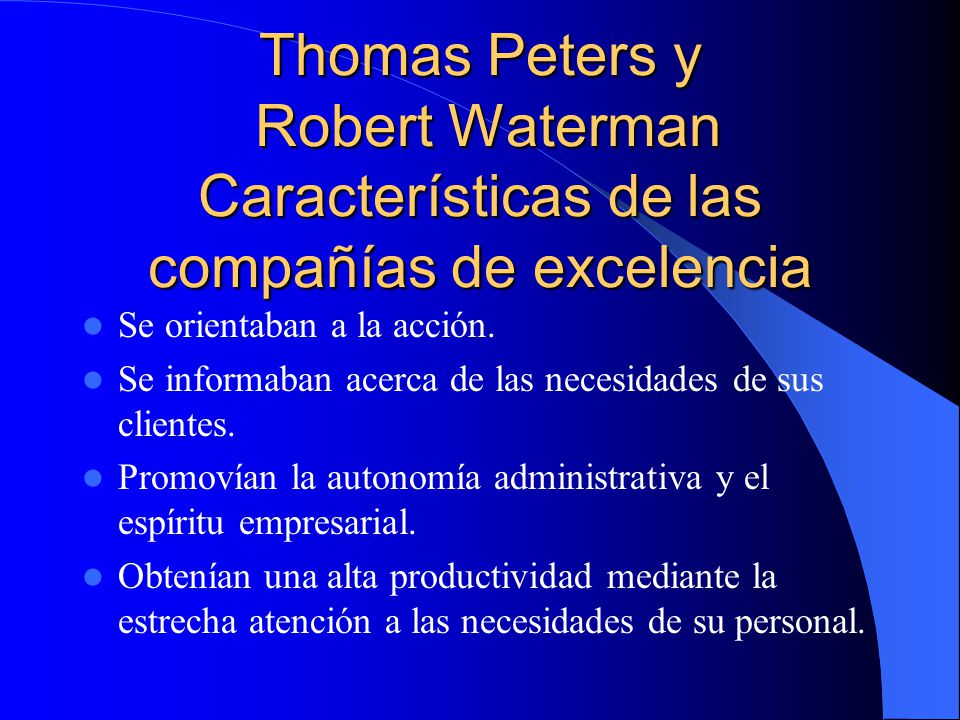 Thomas Peters y Robert Waterman Características de las compañías de excelencia

- Se orientaban a la acción.
- Se informaban acerca de las necesidades de sus clientes.
- Promovían la autonomía administrativa y el espíritu empresarial.
- Obtenían una alta productividad mediante la estrecha atención a las necesidades de su personal.